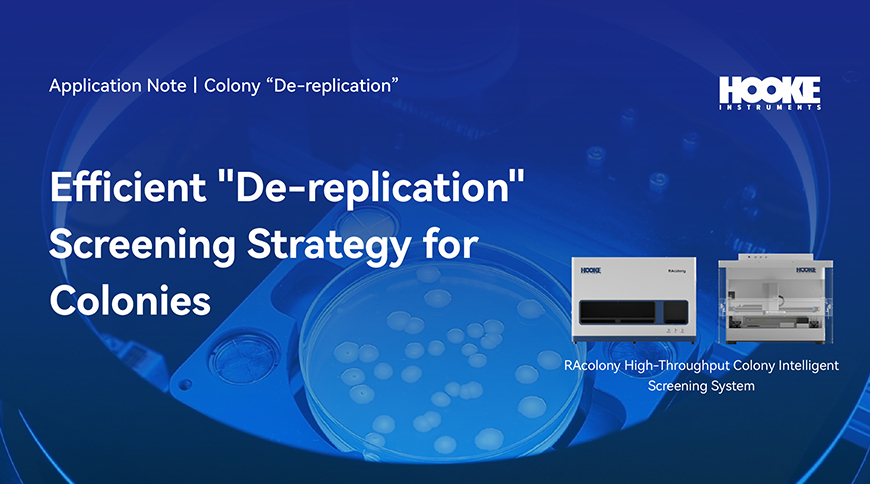 Application Note | Colony “De-replication”

HOOKE INSTRUMENTS

Efficient "De-replication" Screening Strategy for Colonies

HOOKE RAcolony

HOOKE

RAcolony High-Throughput Colony Intelligent Screening System